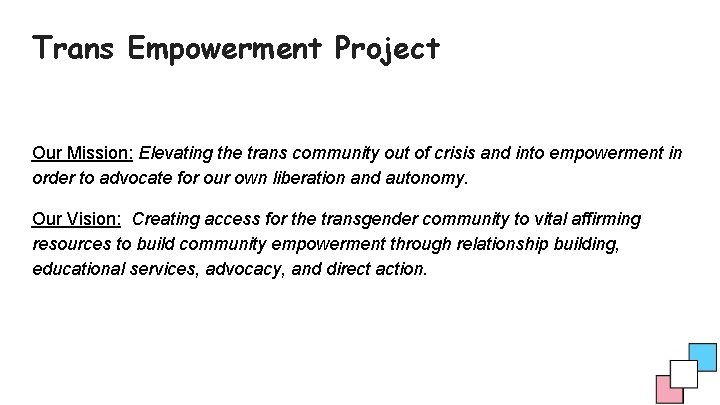 Trans Empowerment Project

Our Mission: Elevating the trans community out of crisis and into empowerment in order to advocate for our own liberation and autonomy.

Our Vision: Creating access for the transgender community to vital affirming resources to build community empowerment through relationship building, educational services, advocacy, and direct action.